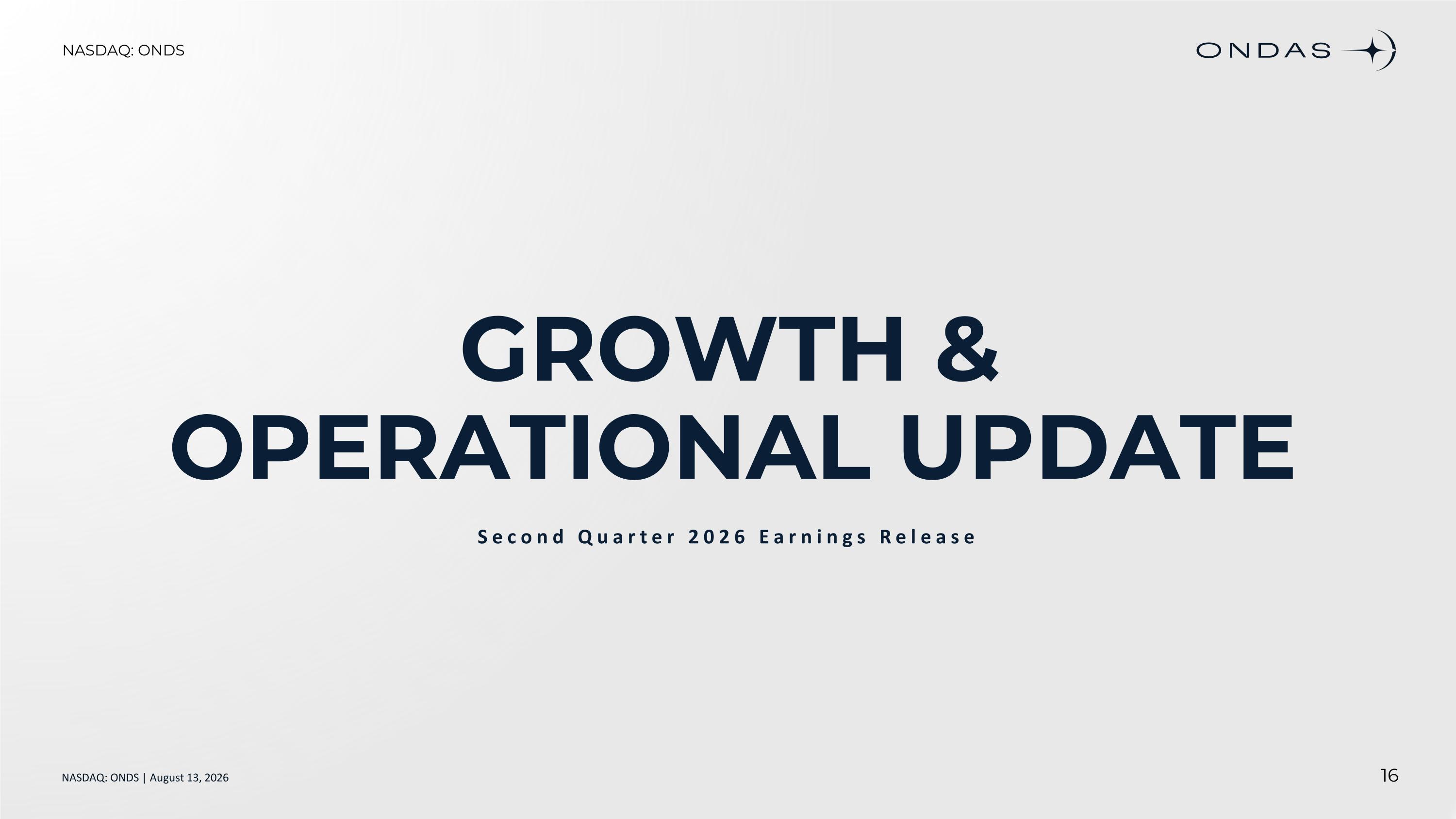 NASDAQ: ONDS

ONDAS

GROWTH & OPERATIONAL UPDATE

Second Quarter 2026 Earnings Release

NASDAQ: ONDS | August 13, 2026

16